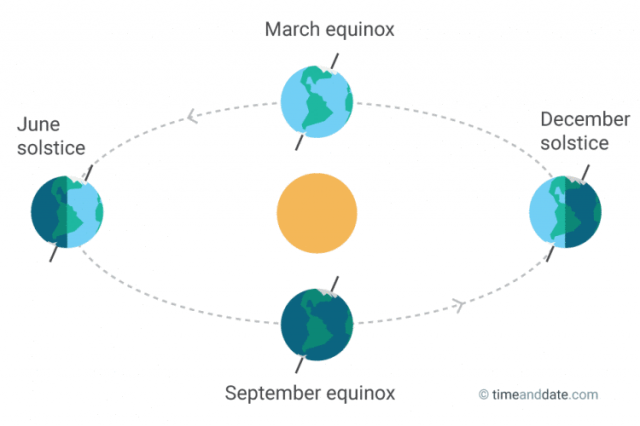 March equinox

June solstice

December solstice

September equinox

© timeanddate.com